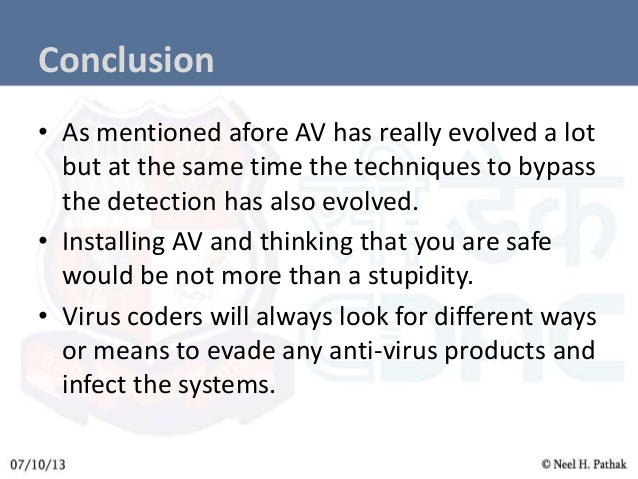 Conclusion

• As mentioned afore AV has really evolved a lot but at the same time the techniques to bypass the detection has also evolved.

• Installing AV and thinking that you are safe would be not more than a stupidity.

• Virus coders will always look for different ways or means to evade any anti-virus products and infect the systems.

07/10/13

© Neel H. Pathak